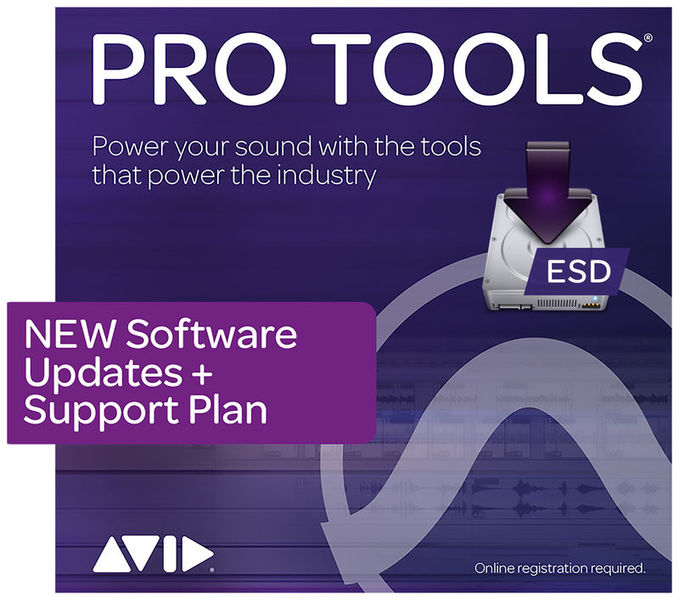 PRO TOOLS®

Power your sound with the tools that power the industry

ESD

NEW Software Updates + Support Plan

AVID®

Online registration required.